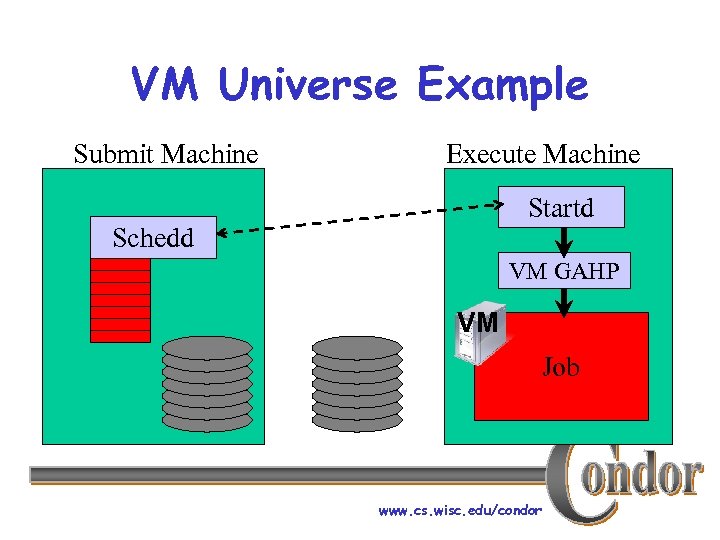 VM Universe Example

Submit Machine

Schedd

Execute Machine

Startd

VM GAHP

VM

Job

Condor

www.cs.wisc.edu/condor